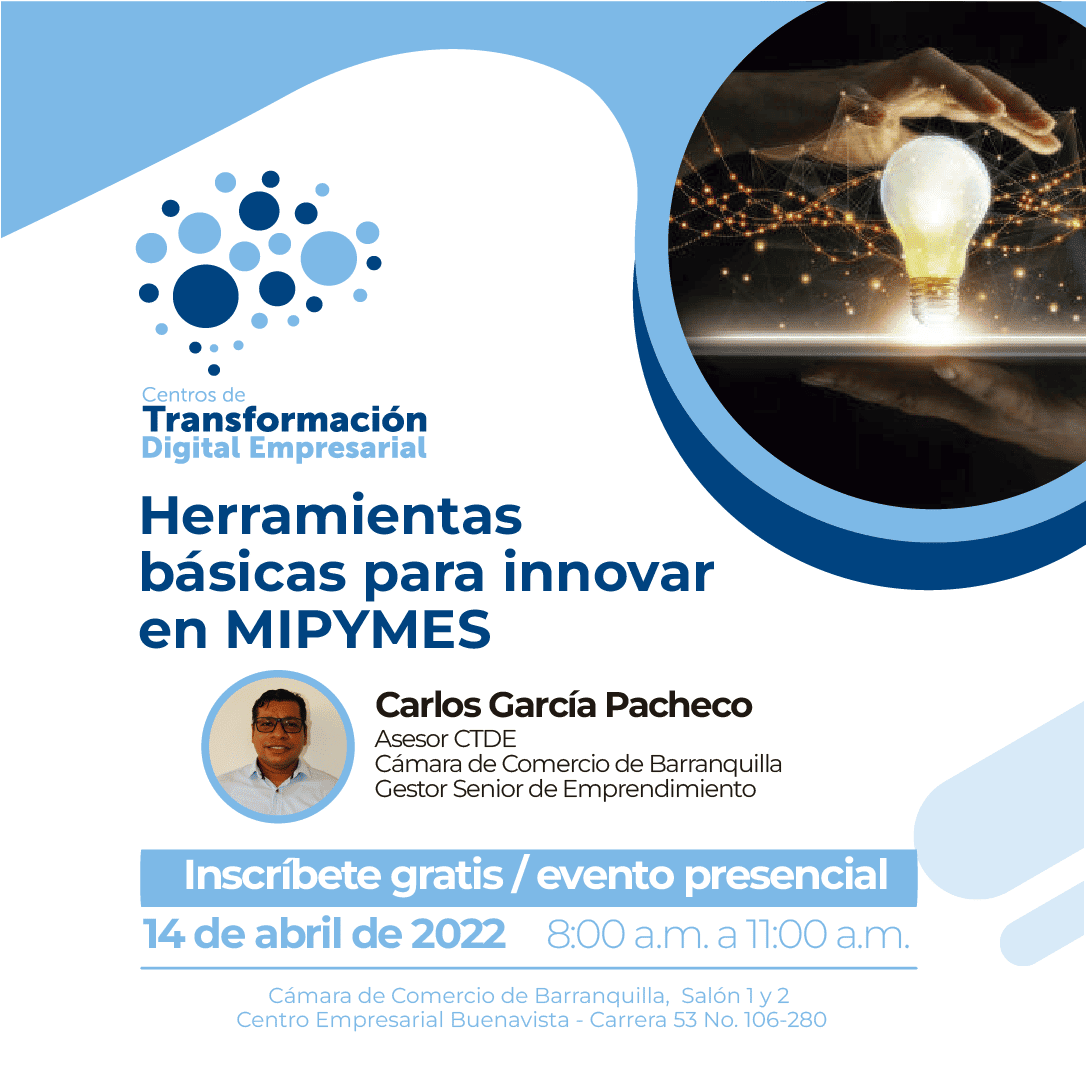 Centros de
Transformación
Digital Empresarial

Herramientas básicas para innovar en MIPYMES

Carlos García Pacheco
Asesor CTDE
Cámara de Comercio de Barranquilla
Gestor Senior de Emprendimiento

Inscríbete gratis / evento presencial

14 de abril de 2022 8:00 a.m. a 11:00 a.m.

Cámara de Comercio de Barranquilla, Salón 1 y 2
Centro Empresarial Buenavista - Carrera 53 No. 106-280